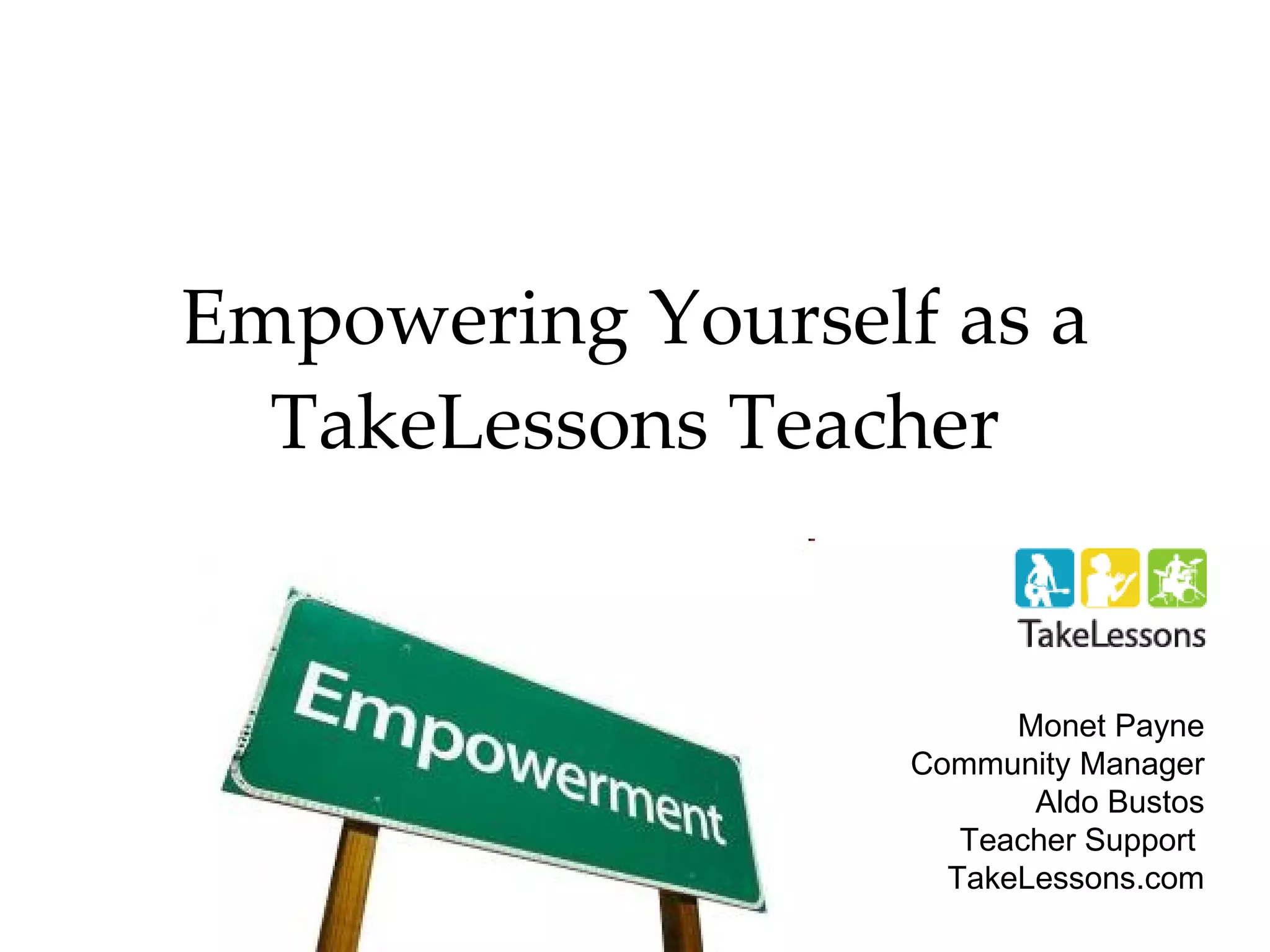 Empowering Yourself as a TakeLessons Teacher

Empowerment

TakeLessons

Monet Payne
Community Manager
Aldo Bustos
Teacher Support
TakeLessons.com